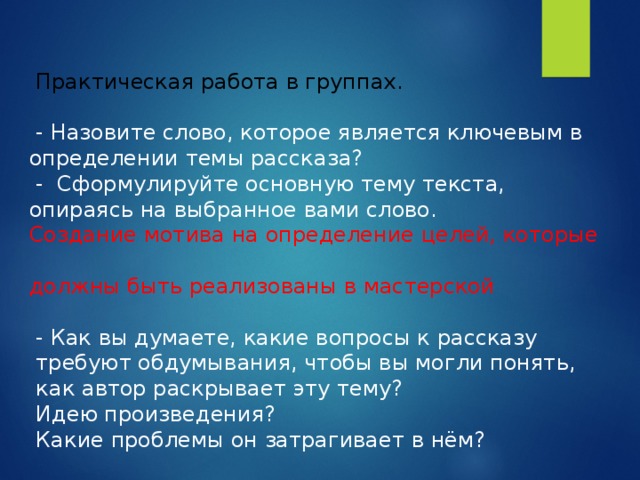 Практическая работа в группах.

- Назовите слово, которое является ключевым в определении темы рассказа?
- Сформулируйте основную тему текста, опираясь на выбранное вами слово.
Создание мотива на определение целей, которые

должны быть реализованы в мастерской

- Как вы думаете, какие вопросы к рассказу требуют обдумывания, чтобы вы могли понять, как автор раскрывает эту тему?
Идею произведения?
Какие проблемы он затрагивает в нём?